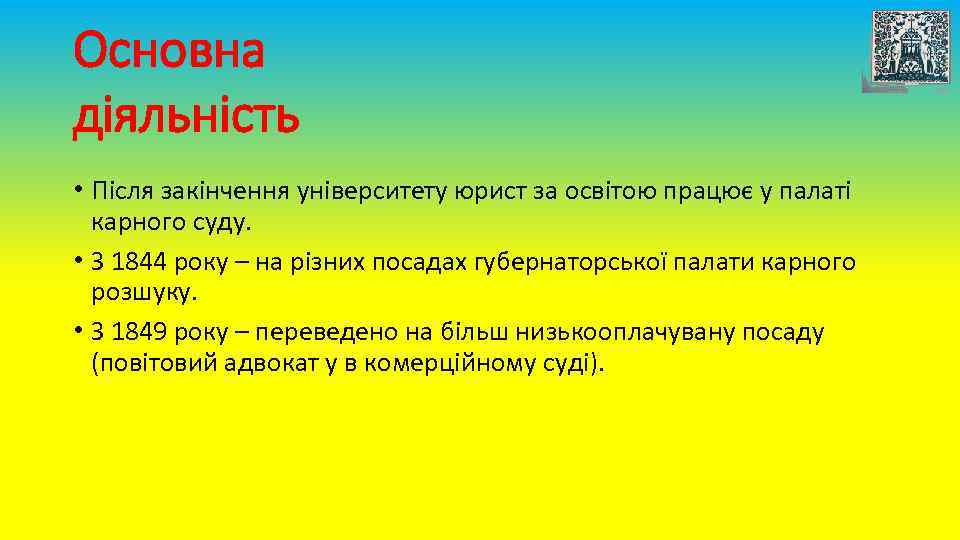 Основна діяльність

• Після закінчення університету юрист за освітою працює у палаті карного суду.

• З 1844 року – на різних посадах губернаторської палати карного розшуку.

• З 1849 року – переведено на більш низькооплачувану посаду (повітовий адвокат у в комерційному суді).